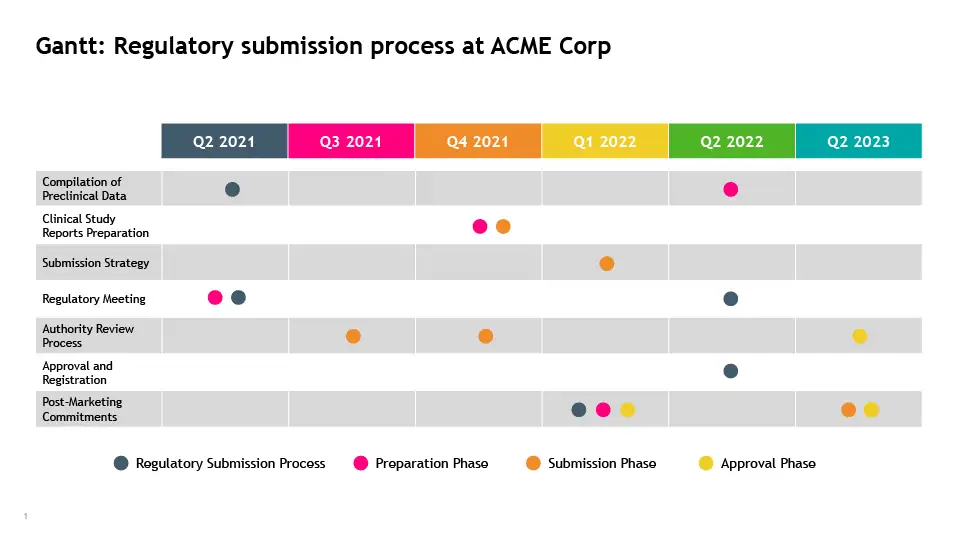 Gantt: Regulatory submission process at ACME Corp

| | Q2 2021 | Q3 2021 | Q4 2021 | Q1 2022 | Q2 2022 | Q2 2023 |
|---|---|---|---|---|---|---|
| Compilation of Preclinical Data | | | | | | |
| Clinical Study Reports Preparation | | | | | | |
| Submission Strategy | | | | | | |
| Regulatory Meeting | | | | | | |
| Authority Review Process | | | | | | |
| Approval and Registration | | | | | | |
| Post-Marketing Commitments | | | | | | |

Regulatory Submission Process Preparation Phase Submission Phase Approval Phase

1